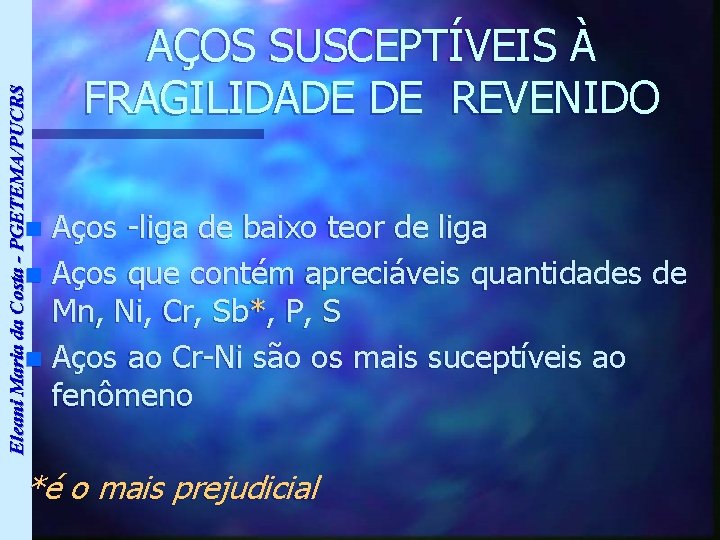 Eleani Maria da Costa - PGETEMA/PUCRS

AÇOS SUSCEPTÍVEIS À FRAGILIDADE DE REVENIDO

Aços -liga de baixo teor de liga

Aços que contém apreciáveis quantidades de Mn, Ni, Cr, Sb*, P, S

Aços ao Cr-Ni são os mais suceptíveis ao fenômeno

*é o mais prejudicial